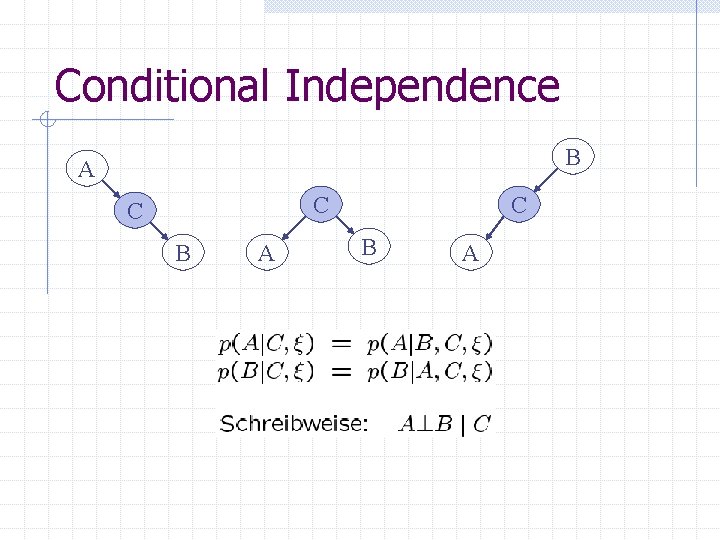 Conditional Independence

A
C
B

C
A
B

B
C
A

$p(A|C,\xi) = p(A|B,C,\xi)$
$p(B|C,\xi) = p(B|A,C,\xi)$

Schreibweise: $A \perp B \mid C$